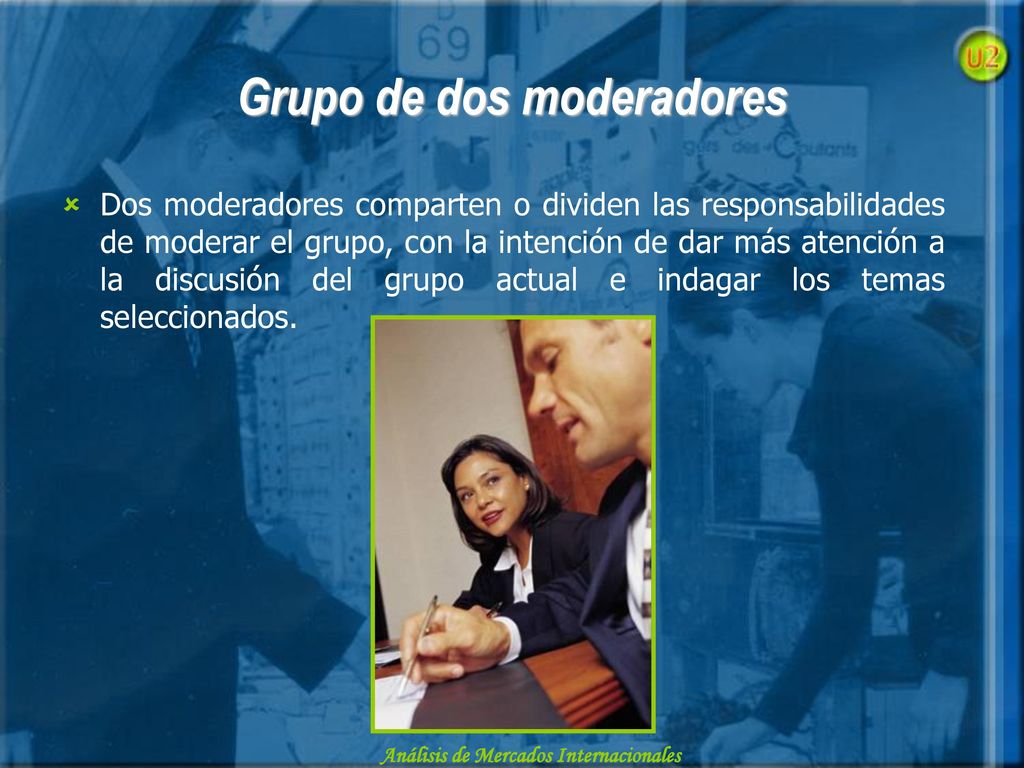 U2

Grupo de dos moderadores

Dos moderadores comparten o dividen las responsabilidades de moderar el grupo, con la intención de dar más atención a la discusión del grupo actual e indagar los temas seleccionados.

Análisis de Mercados Internacionales